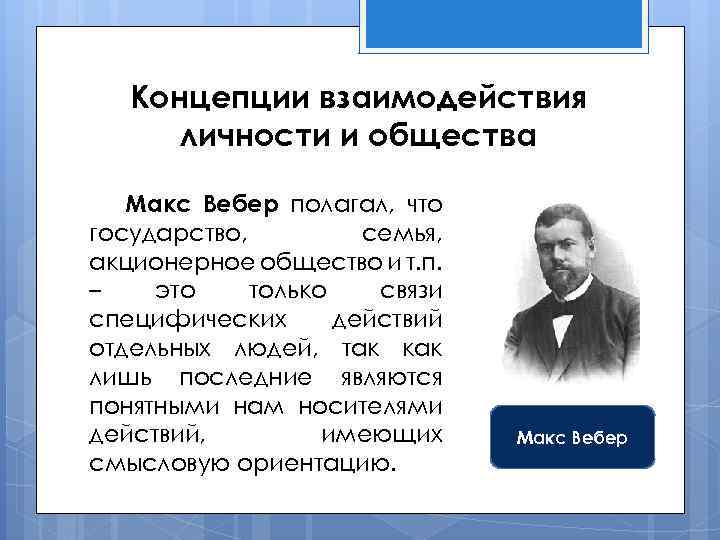 Концепции взаимодействия личности и общества

Макс Вебер полагал, что государство, семья, акционерное общество и т.п. – это только связи специфических действий отдельных людей, так как лишь последние являются понятными нам носителями действий, имеющих смысловую ориентацию.

Макс Вебер